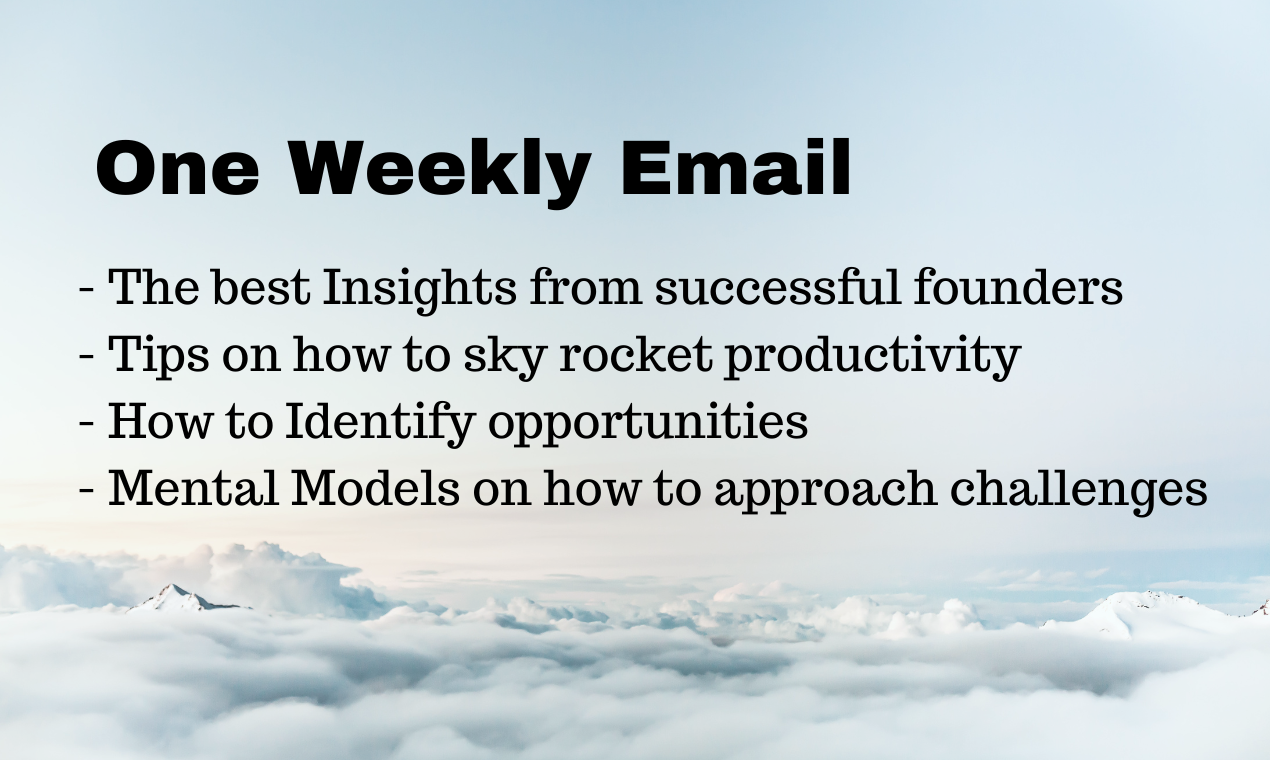 One Weekly Email

- The best Insights from successful founders
- Tips on how to sky rocket productivity
- How to Identify opportunities
- Mental Models on how to approach challenges